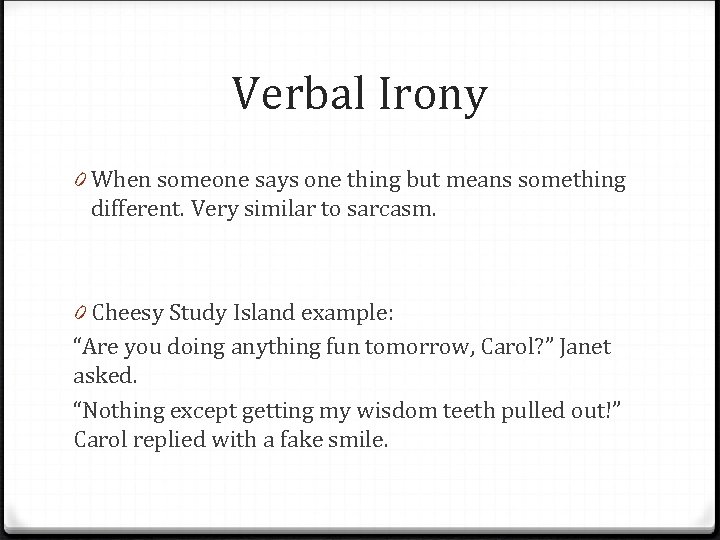 Verbal Irony

0 When someone says one thing but means something different. Very similar to sarcasm.

0 Cheesy Study Island example:

“Are you doing anything fun tomorrow, Carol?” Janet asked.

“Nothing except getting my wisdom teeth pulled out!” Carol replied with a fake smile.